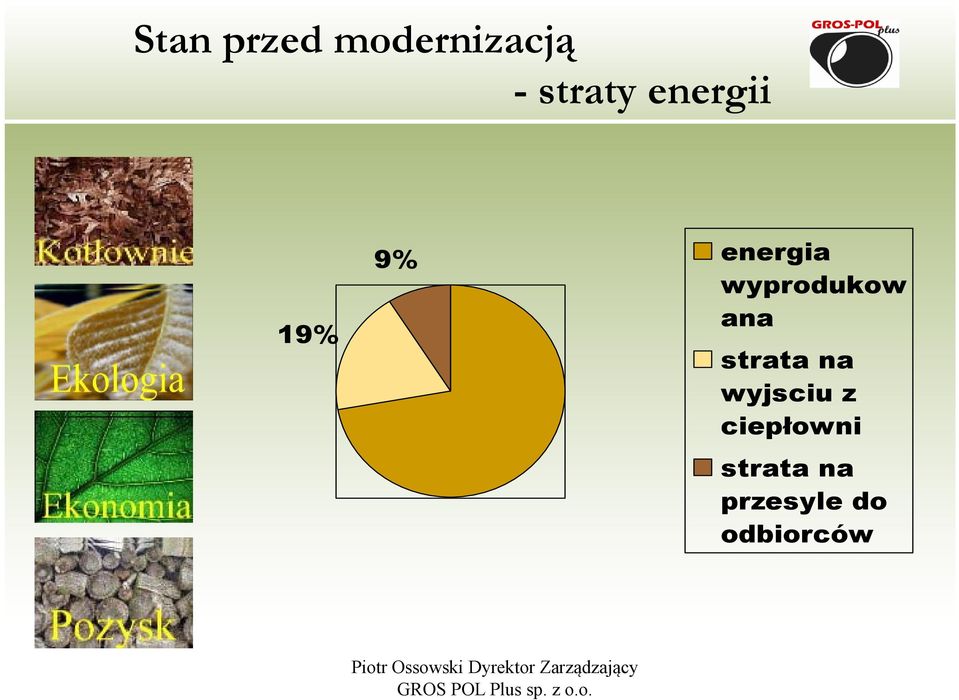 Stan przed modernizacją
- straty energii

GROS-POL plus

Kotłownie
Ekologia
Ekonomia
Pozysk

9%
19%

energia wyprodukowana
strata na wyjsciu z ciepłowni
strata na przesyle do odbiorców

Piotr Ossowski Dyrektor Zarządzający
GROS POL Plus sp. z o.o.